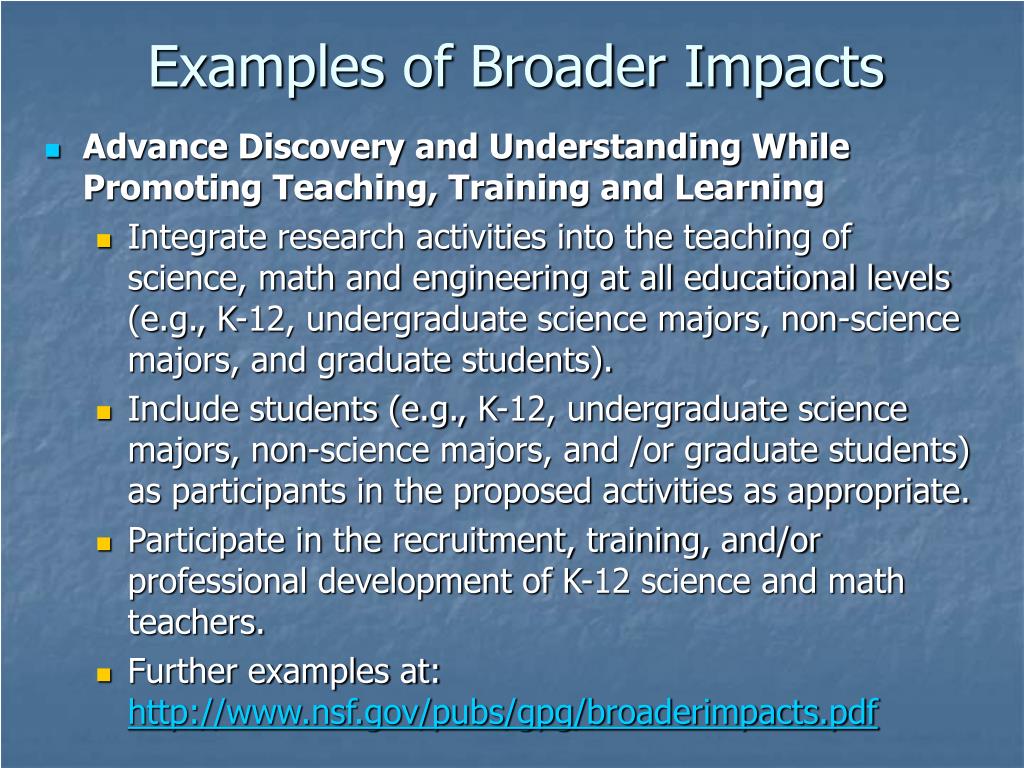 Examples of Broader Impacts

Advance Discovery and Understanding While Promoting Teaching, Training and Learning

Integrate research activities into the teaching of science, math and engineering at all educational levels (e.g., K-12, undergraduate science majors, non-science majors, and graduate students).

Include students (e.g., K-12, undergraduate science majors, non-science majors, and /or graduate students) as participants in the proposed activities as appropriate.

Participate in the recruitment, training, and/or professional development of K-12 science and math teachers.

Further examples at: http://www.nsf.gov/pubs/gpg/broaderimpacts.pdf